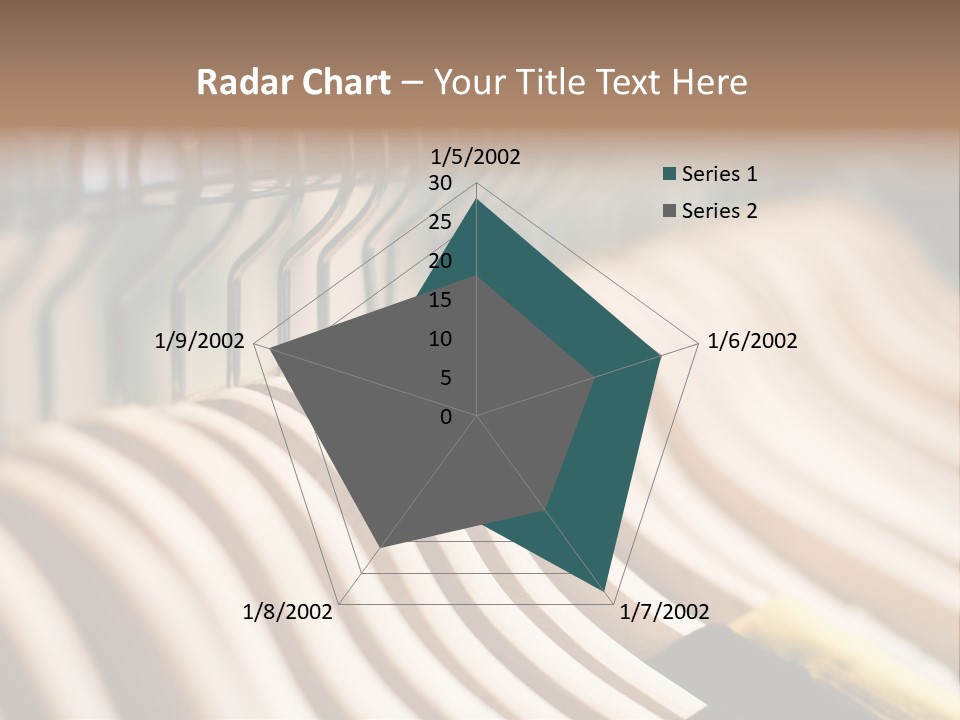 Radar Chart – Your Title Text Here

1/5/2002
30
25
20
15
10
5
0
1/6/2002
1/7/2002
1/8/2002
1/9/2002

Series 1
Series 2